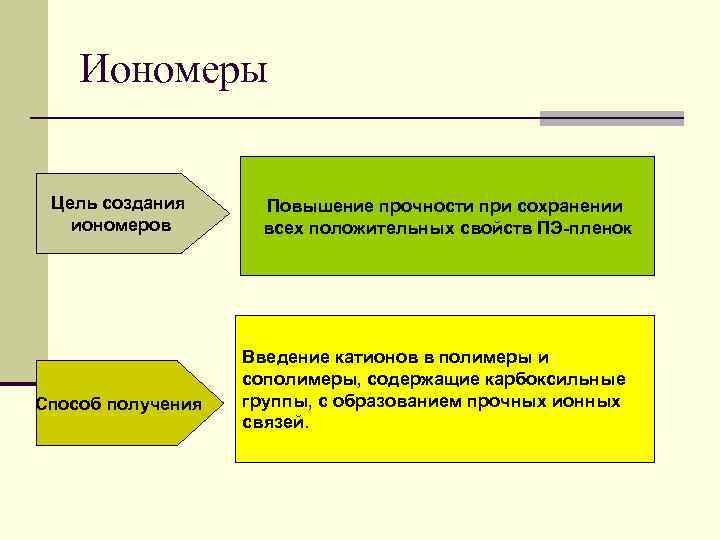 Иономеры

Цель создания иономеров

Повышение прочности при сохранении всех положительных свойств ПЭ-пленок

Способ получения

Введение катионов в полимеры и сополимеры, содержащие карбоксильные группы, с образованием прочных ионных связей.